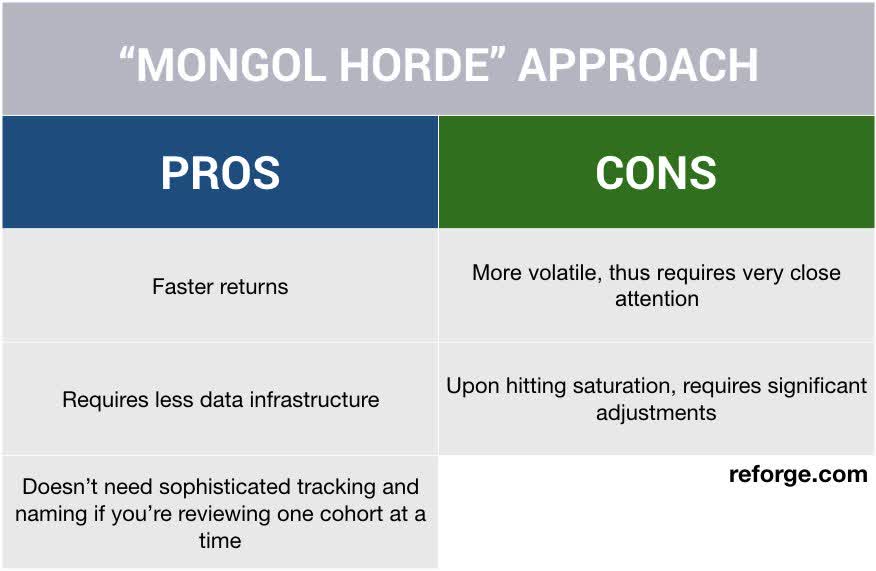 “MONGOL HORDE” APPROACH

| PROS | CONS |
|---|---|
| Faster returns | More volatile, thus requires very close attention |
| Requires less data infrastructure | Upon hitting saturation, requires significant adjustments |
| Doesn’t need sophisticated tracking and naming if you’re reviewing one cohort at a time | |

reforge.com